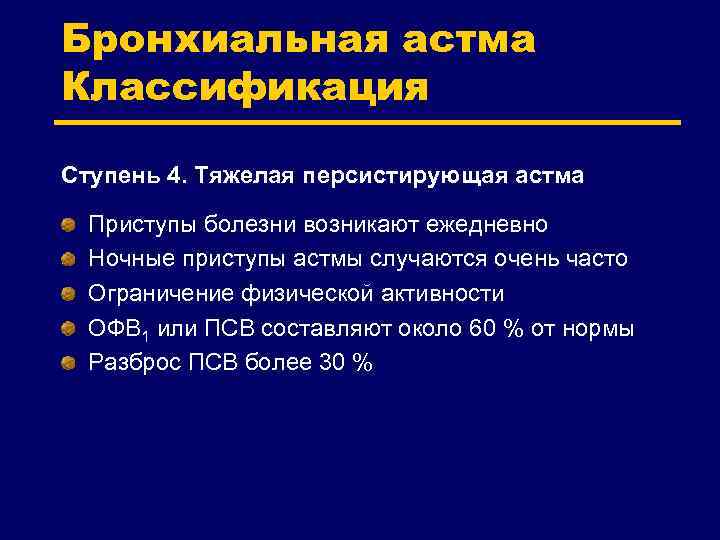 Бронхиальная астма
Классификация

Ступень 4. Тяжелая персистирующая астма

Приступы болезни возникают ежедневно
Ночные приступы астмы случаются очень часто
Ограничение физической активности
ОФВ$_1$ или ПСВ составляют около 60 % от нормы
Разброс ПСВ более 30 %